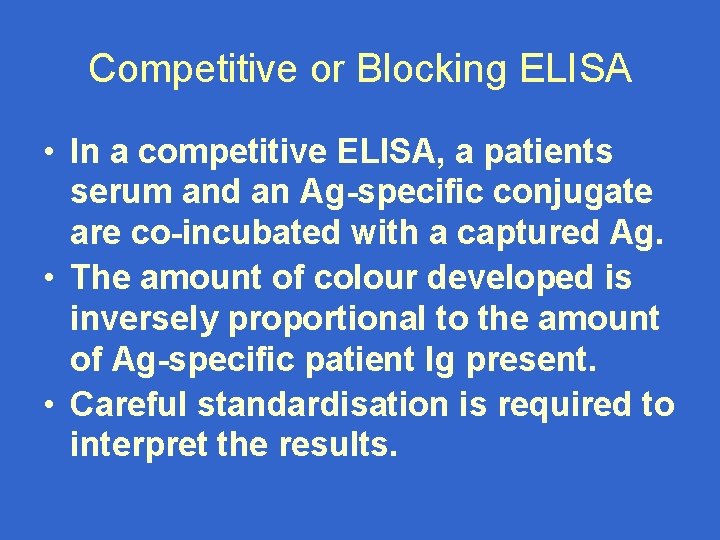 Competitive or Blocking ELISA

• In a competitive ELISA, a patients serum and an Ag-specific conjugate are co-incubated with a captured Ag.
• The amount of colour developed is inversely proportional to the amount of Ag-specific patient Ig present.
• Careful standardisation is required to interpret the results.